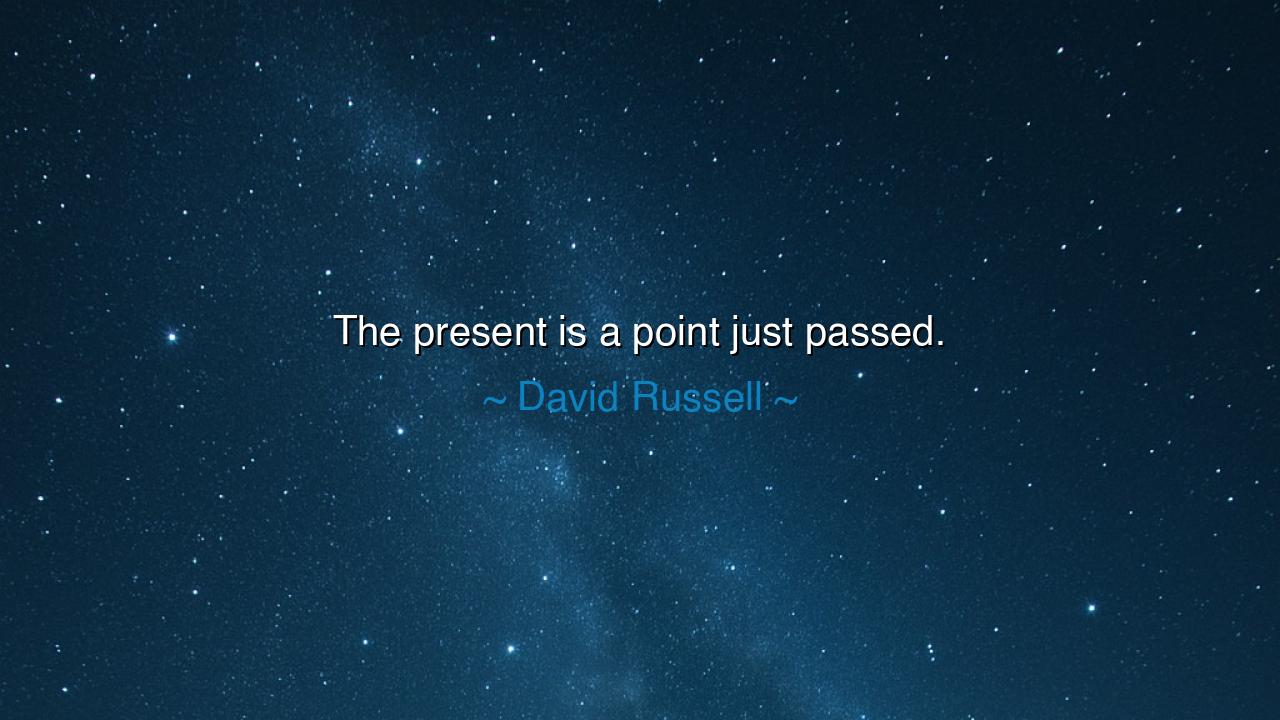 The present is a point just passed.

~ David Russell ~